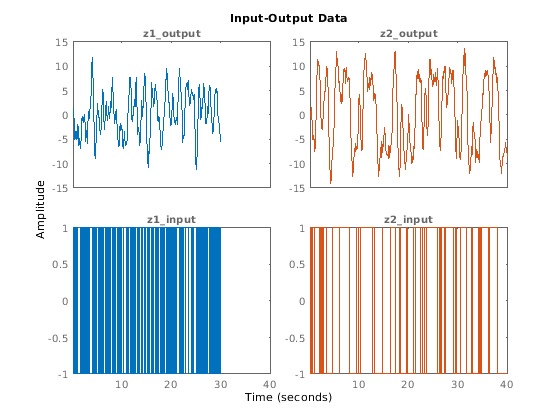 Input-Output Data

z1_output

15
10
5
0
-5
-10
-15

z2_output

15
10
5
0
-5
-10
-15

Amplitude

z1_input

1
0.5
0
-0.5
-1

10 20 30 40

z2_input

1
0.5
0
-0.5
-1

10 20 30 40

Time (seconds)